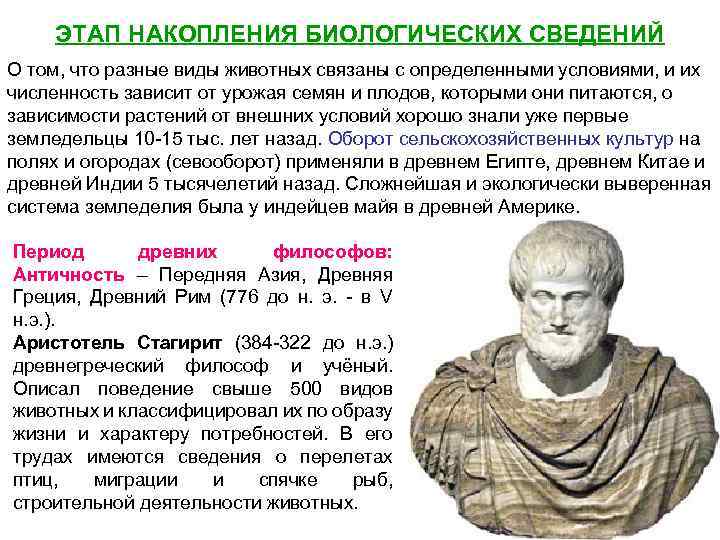 ЭТАП НАКОПЛЕНИЯ БИОЛОГИЧЕСКИХ СВЕДЕНИЙ

О том, что разные виды животных связаны с определенными условиями, и их численность зависит от урожая семян и плодов, которыми они питаются, о зависимости растений от внешних условий хорошо знали уже первые земледельцы 10-15 тыс. лет назад. Оборот сельскохозяйственных культур на полях и огородах (севооборот) применяли в древнем Египте, древнем Китае и древней Индии 5 тысячелетий назад. Сложнейшая и экологически выверенная система земледелия была у индейцев майя в древней Америке.

Период древних философов: Античность – Передняя Азия, Древняя Греция, Древний Рим (776 до н. э. - в V н.э.).

Аристотель Стагирит (384-322 до н.э.) древнегреческий философ и учёный. Описал поведение свыше 500 видов животных и классифицировал их по образу жизни и характеру потребностей. В его трудах имеются сведения о перелетах птиц, миграции и спячке рыб, строительной деятельности животных.